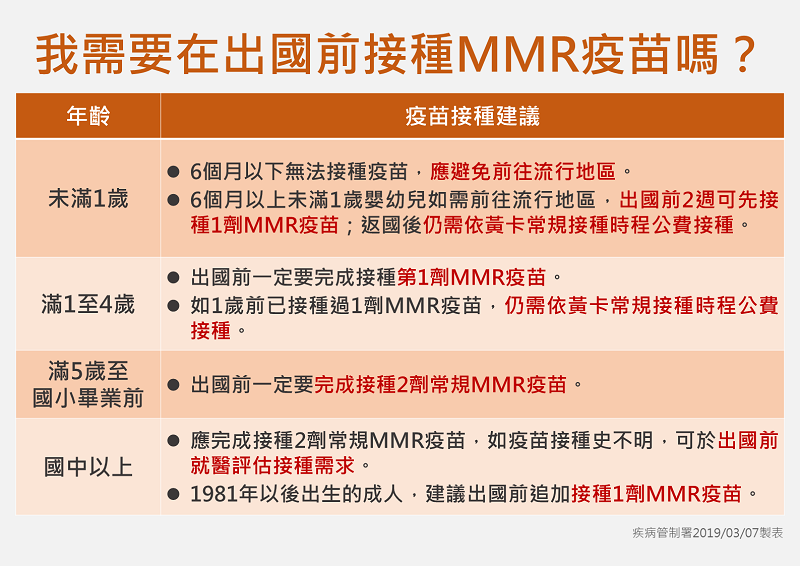 我需要在出國前接種MMR疫苗嗎？

| 年齡 | 疫苗接種建議 |
|---|---|
| 未滿1歲 | ● 6個月以下無法接種疫苗，應避免前往流行地區。 ● 6個月以上未滿1歲嬰幼兒如需前往流行地區，出國前2週可先接種1劑MMR疫苗；返國後仍需依黃卡常規接種時程公費接種。 |
| 滿1至4歲 | ● 出國前一定要完成接種第1劑MMR疫苗。 ● 如1歲前已接種過1劑MMR疫苗，仍需依黃卡常規接種時程公費接種。 |
| 滿5歲至國小畢業前 | ● 出國前一定要完成接種2劑常規MMR疫苗。 |
| 國中以上 | ● 應完成接種2劑常規MMR疫苗，如疫苗接種史不明，可於出國前就醫評估接種需求。 ● 1981年以後出生的成人，建議出國前追加接種1劑MMR疫苗。 |

疾病管制署2019/03/07製表